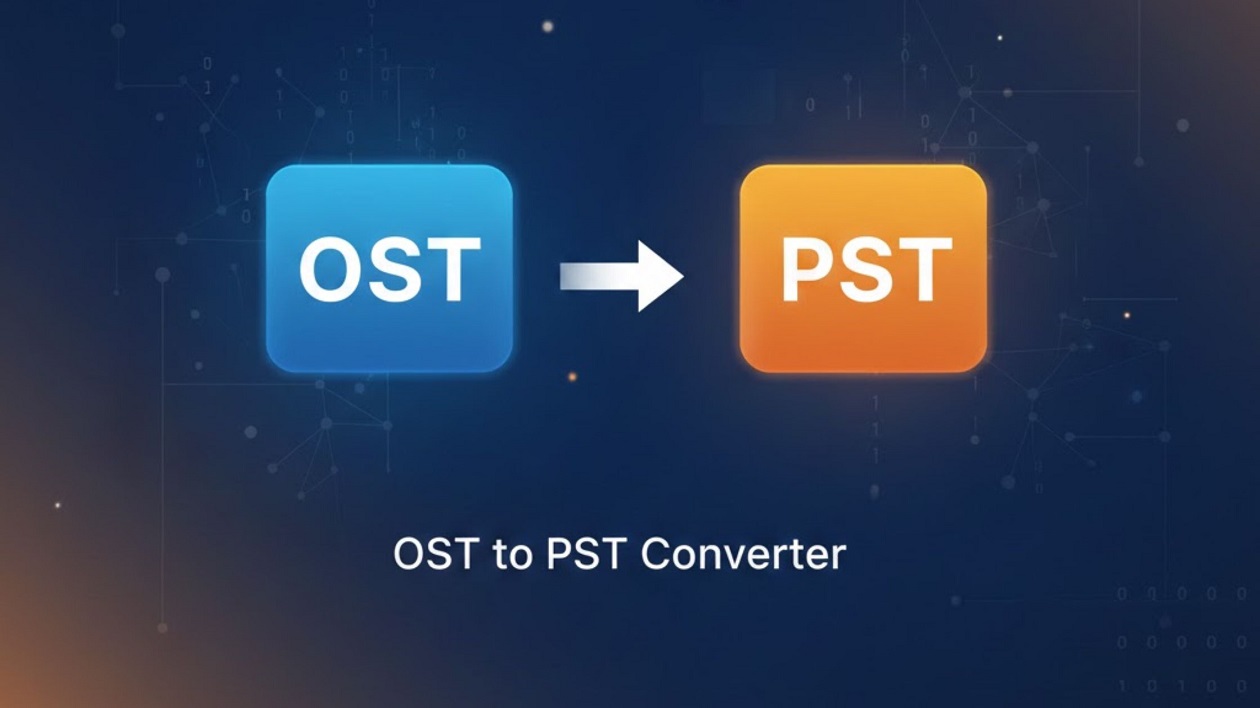 OST

PST

OST to PST Converter